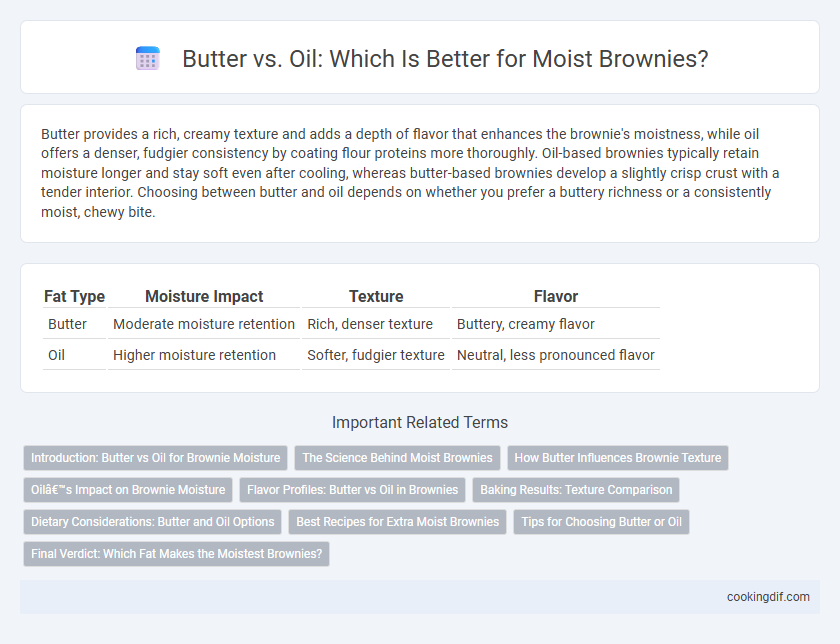 Butter vs. Oil: Which Is Better for Moist Brownies?

Butter provides a rich, creamy texture and adds a depth of flavor that enhances the brownie's moistness, while oil offers a denser, fudgier consistency by coating flour proteins more thoroughly. Oil-based brownies typically retain moisture longer and stay soft even after cooling, whereas butter-based brownies develop a slightly crisp crust with a tender interior. Choosing between butter and oil depends on whether you prefer a buttery richness or a consistently moist, chewy bite.

| Fat Type | Moisture Impact | Texture | Flavor |
|---|---|---|---|
| Butter | Moderate moisture retention | Rich, denser texture | Buttery, creamy flavor |
| Oil | Higher moisture retention | Softer, fudgier texture | Neutral, less pronounced flavor |

Important Related Terms

Introduction: Butter vs Oil for Brownie Moisture
The Science Behind Moist Brownies
How Butter Influences Brownie Texture
Oilâ€™s Impact on Brownie Moisture
Flavor Profiles: Butter vs Oil in Brownies
Baking Results: Texture Comparison
Dietary Considerations: Butter and Oil Options
Best Recipes for Extra Moist Brownies
Tips for Choosing Butter or Oil
Final Verdict: Which Fat Makes the Moistest Brownies?

cookingdif.com